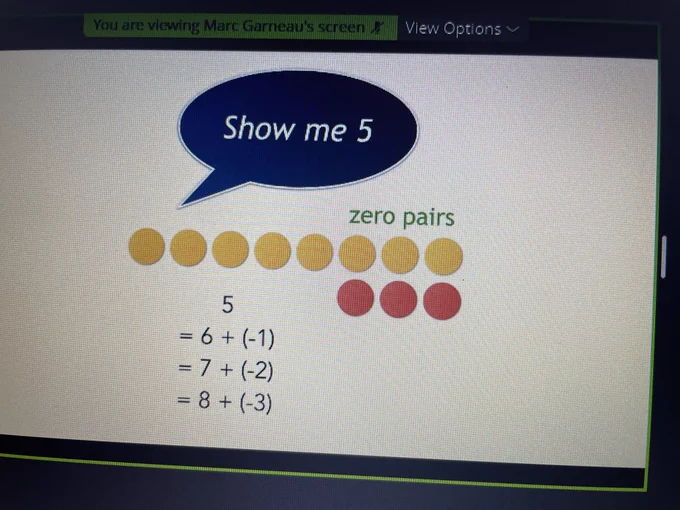 You are viewing Marc Garneau's screen View Options

Show me 5

zero pairs

5
$= 6 + (-1)$
$= 7 + (-2)$
$= 8 + (-3)$